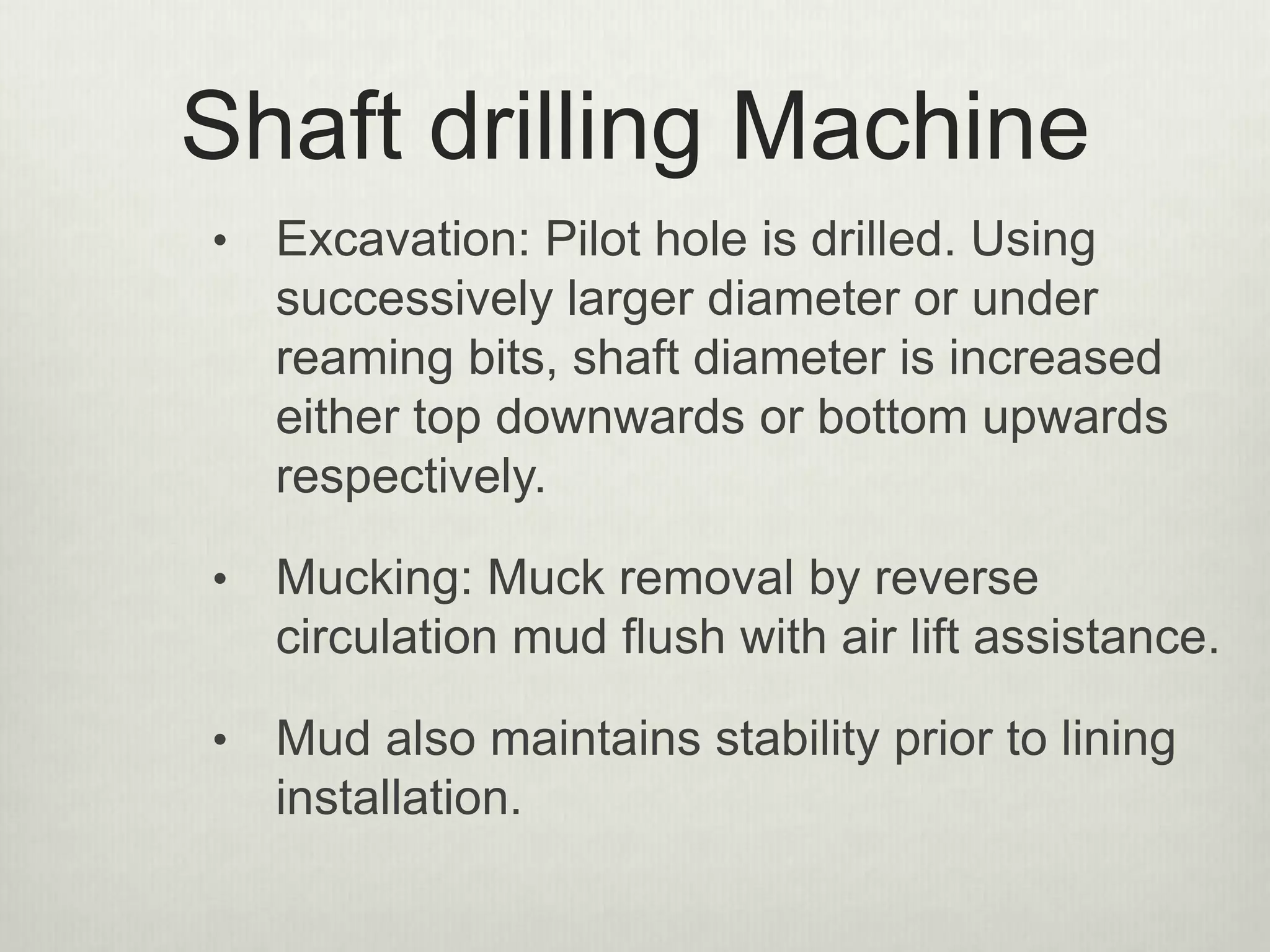 Shaft drilling Machine

• Excavation: Pilot hole is drilled. Using successively larger diameter or under reaming bits, shaft diameter is increased either top downwards or bottom upwards respectively.

• Mucking: Muck removal by reverse circulation mud flush with air lift assistance.

• Mud also maintains stability prior to lining installation.